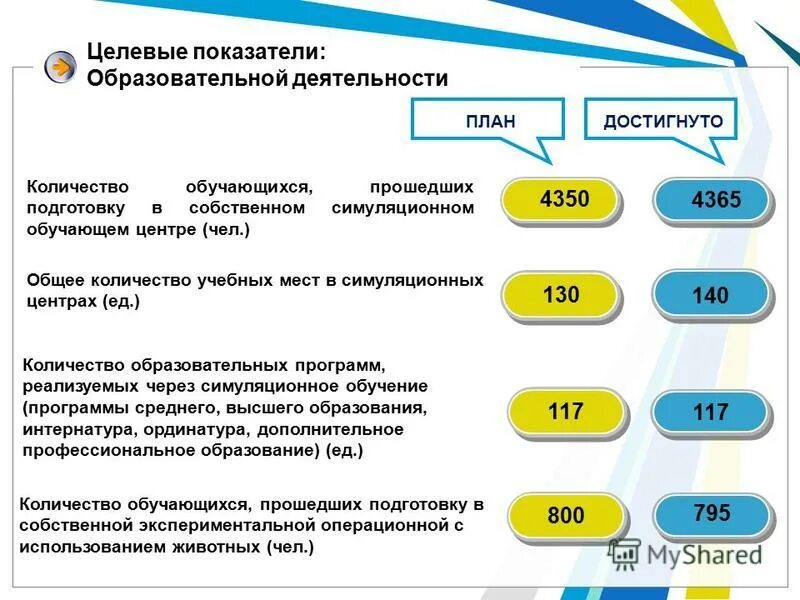 Целевые показатели:
Образовательной деятельности

ПЛАН

ДОСТИГНУТО

Количество обучающихся, прошедших подготовку в собственном симуляционном обучающем центре (чел.)

4350

4365

Общее количество учебных мест в симуляционных центрах (ед.)

130

140

Количество образовательных программ, реализуемых через симуляционное обучение (программы среднего, высшего образования, интернатура, ординатура, дополнительное профессиональное образование) (ед.)

117

117

Количество обучающихся, прошедших подготовку в собственной экспериментальной операционной с использованием животных (чел.)

800

795

MyShared